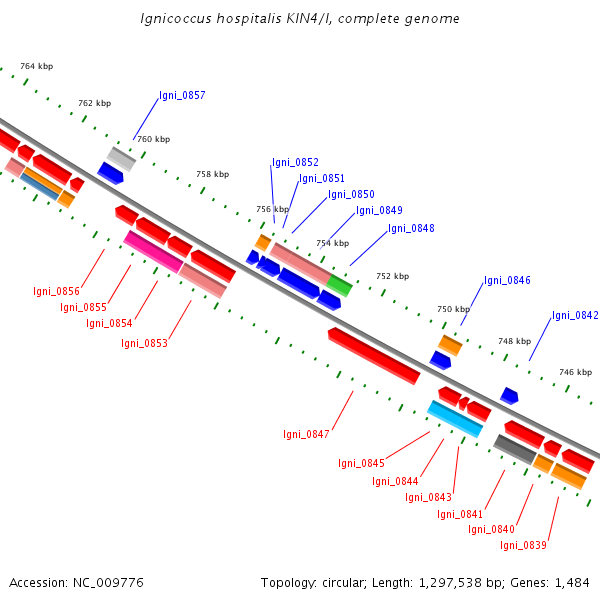 Ignicoccus hospitalis KIN4/I, complete genome

764 kbp
762 kbp
Igni_0857
760 kbp
758 kbp
Igni_0852
Igni_0851
Igni_0850
756 kbp
Igni_0849
Igni_0848
754 kbp
752 kbp
Igni_0846
750 kbp
Igni_0842
748 kbp
746 kbp

Igni_0856
Igni_0855
Igni_0854
Igni_0853
Igni_0847
Igni_0845
Igni_0844
Igni_0843
Igni_0841
Igni_0840
Igni_0839

Accession: NC_009776

Topology: circular; Length: 1,297,538 bp; Genes: 1,484